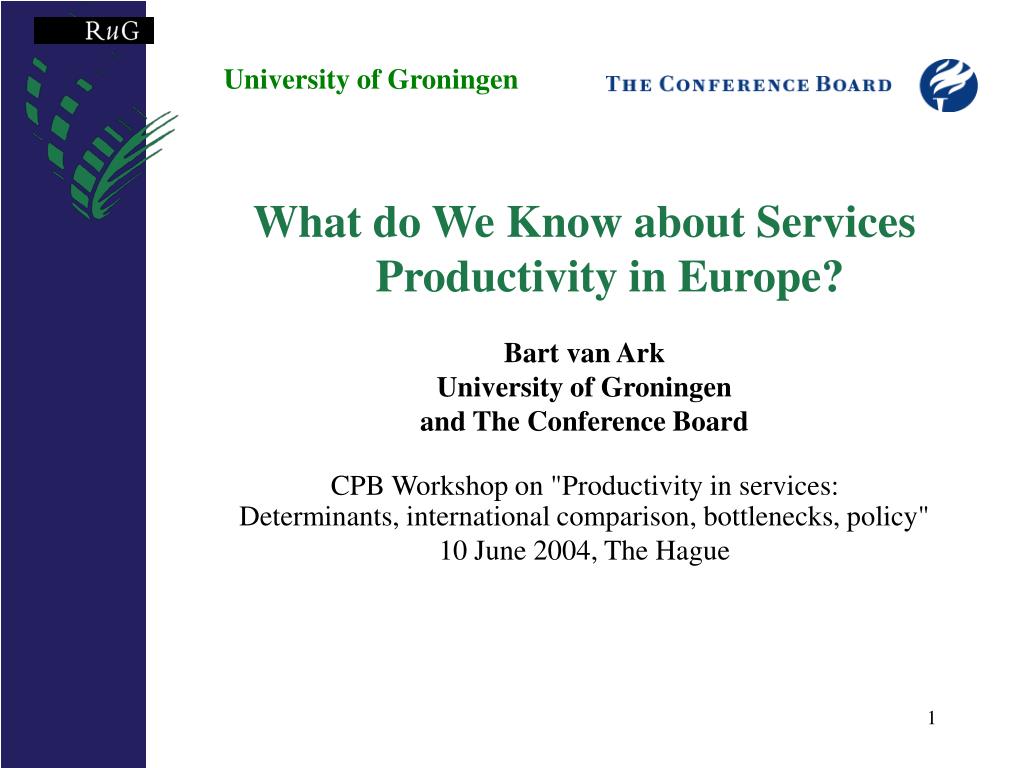 RuG

University of Groningen

THE CONFERENCE BOARD

What do We Know about Services Productivity in Europe?

Bart van Ark
University of Groningen
and The Conference Board

CPB Workshop on "Productivity in services: Determinants, international comparison, bottlenecks, policy"
10 June 2004, The Hague

1